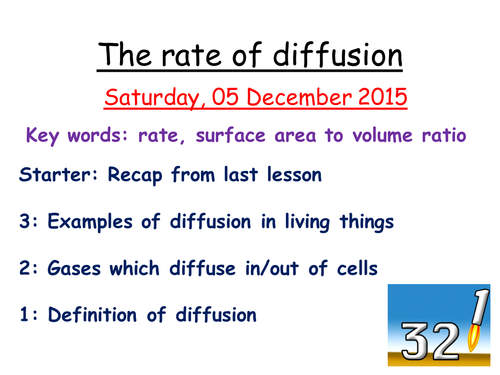 The rate of diffusion

Saturday, 05 December 2015

Key words: rate, surface area to volume ratio

Starter: Recap from last lesson

3: Examples of diffusion in living things

2: Gases which diffuse in/out of cells

1: Definition of diffusion

321